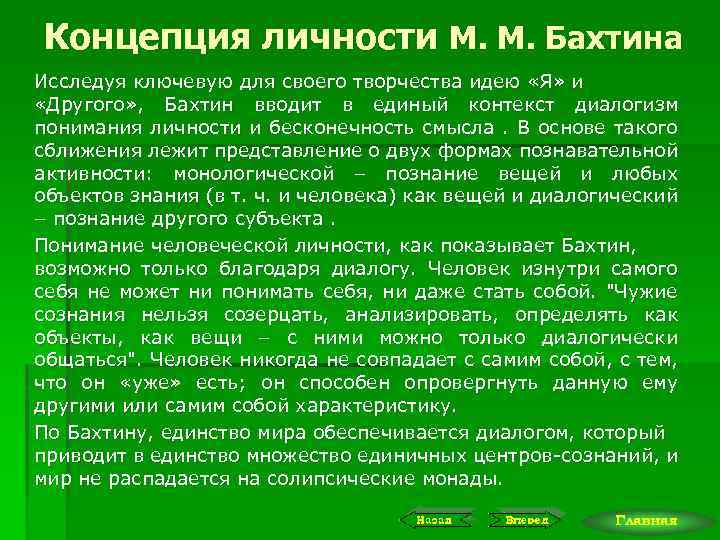 Концепция личности М. М. Бахтина

Исследуя ключевую для своего творчества идею «Я» и «Другого», Бахтин вводит в единый контекст диалогизм понимания личности и бесконечность смысла . В основе такого сближения лежит представление о двух формах познавательной активности: монологической – познание вещей и любых объектов знания (в т. ч. и человека) как вещей и диалогический – познание другого субъекта .

Понимание человеческой личности, как показывает Бахтин, возможно только благодаря диалогу. Человек изнутри самого себя не может ни понимать себя, ни даже стать собой. "Чужие сознания нельзя созерцать, анализировать, определять как объекты, как вещи – с ними можно только диалогически общаться". Человек никогда не совпадает с самим собой, с тем, что он «уже» есть; он способен опровергнуть данную ему другими или самим собой характеристику.

По Бахтину, единство мира обеспечивается диалогом, который приводит в единство множество единичных центров-сознаний, и мир не распадается на солипсические монады.

Назад Вперед Главная